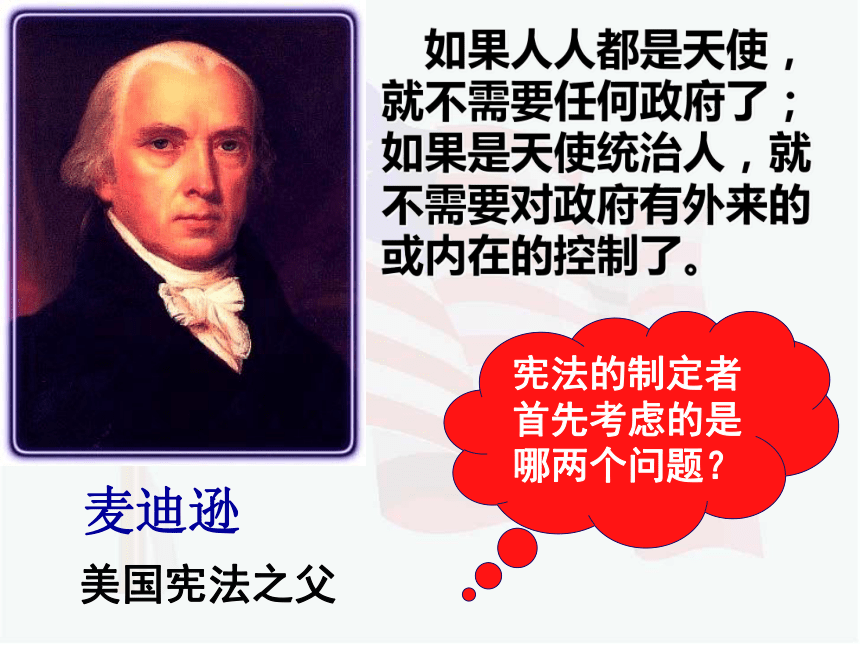 如果人人都是天使，就不需要任何政府了；如果是天使统治人，就不需要对政府有外来的或内在的控制了。

宪法的制定者首先考虑的是哪两个问题？

麦迪逊

美国宪法之父